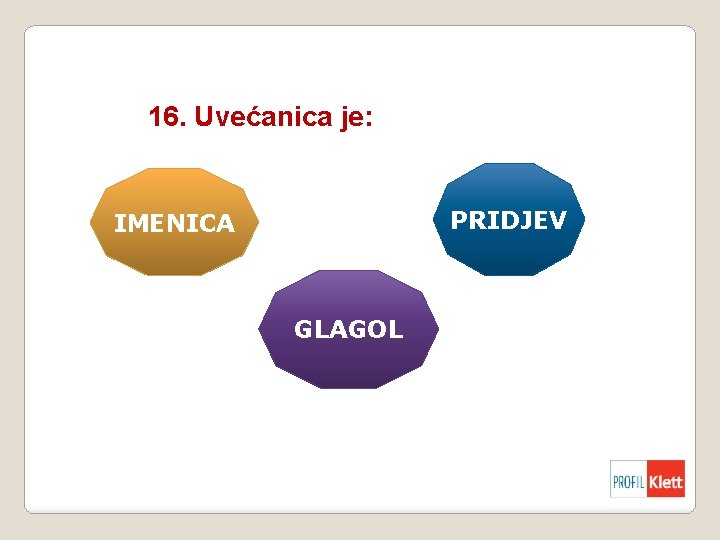 16. Uvećanica je:

IMENICA

PRIDJEV

GLAGOL

PROFIL Klett